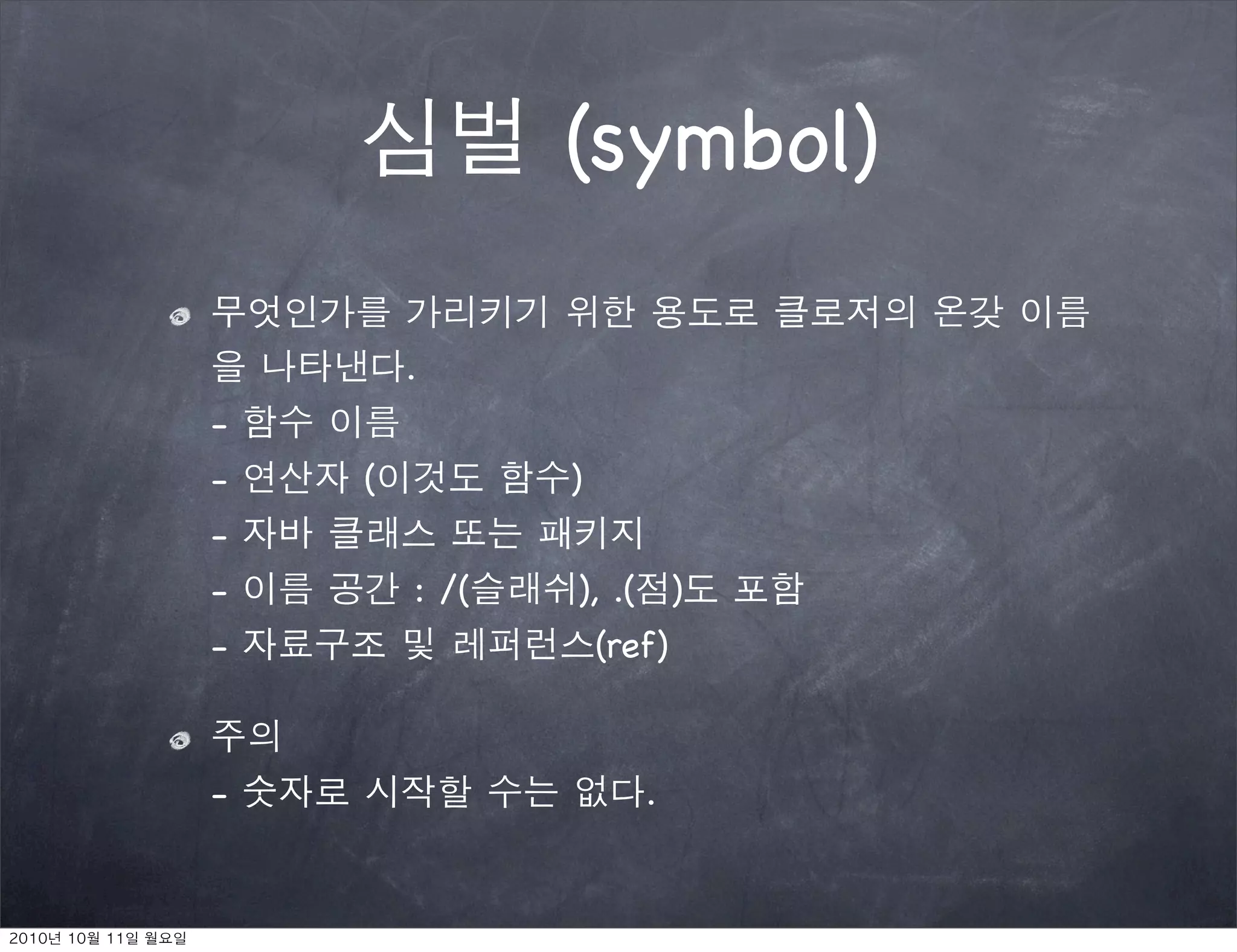 심벌 (symbol)

무엇인가를 가리키기 위한 용도로 클로저의 온갖 이름을 나타낸다.
- 함수 이름
- 연산자 (이것도 함수)
- 자바 클래스 또는 패키지
- 이름 공간 : /(슬래쉬), .(점)도 포함
- 자료구조 및 레퍼런스(ref)

주의
- 숫자로 시작할 수는 없다.

2010년 10월 11일 월요일